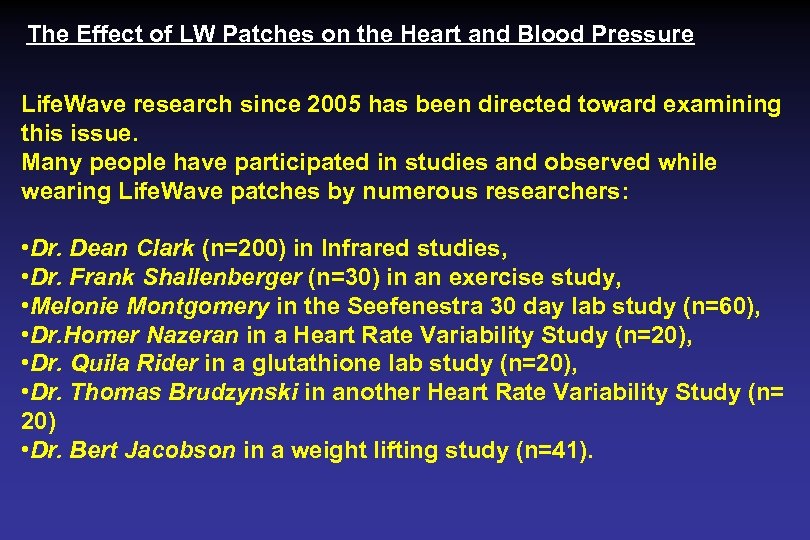 The Effect of LW Patches on the Heart and Blood Pressure

LifeWave research since 2005 has been directed toward examining this issue.
Many people have participated in studies and observed while wearing LifeWave patches by numerous researchers:

•Dr. Dean Clark (n=200) in Infrared studies,
•Dr. Frank Shallenberger (n=30) in an exercise study,
•Melonie Montgomery in the Seefenestra 30 day lab study (n=60),
•Dr.Homer Nazeran in a Heart Rate Variability Study (n=20),
•Dr. Quila Rider in a glutathione lab study (n=20),
•Dr. Thomas Brudzynski in another Heart Rate Variability Study (n= 20)
•Dr. Bert Jacobson in a weight lifting study (n=41).